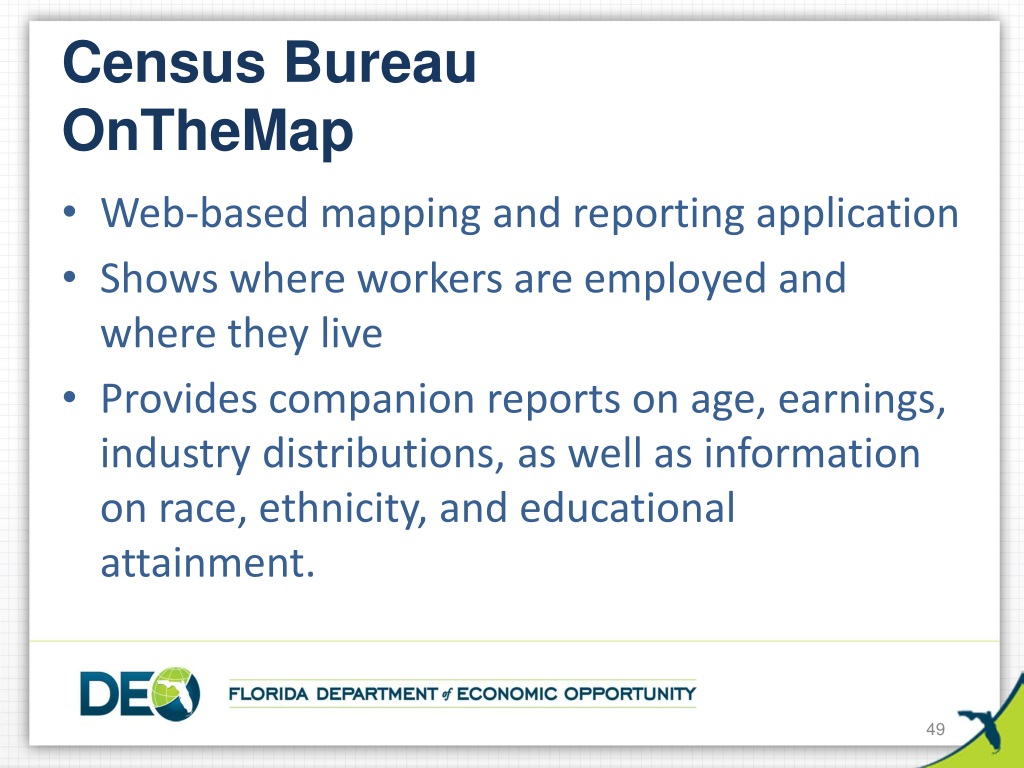 Census Bureau
OnTheMap

• Web-based mapping and reporting application
• Shows where workers are employed and where they live
• Provides companion reports on age, earnings, industry distributions, as well as information on race, ethnicity, and educational attainment.

DEO
FLORIDA DEPARTMENT of ECONOMIC OPPORTUNITY

49